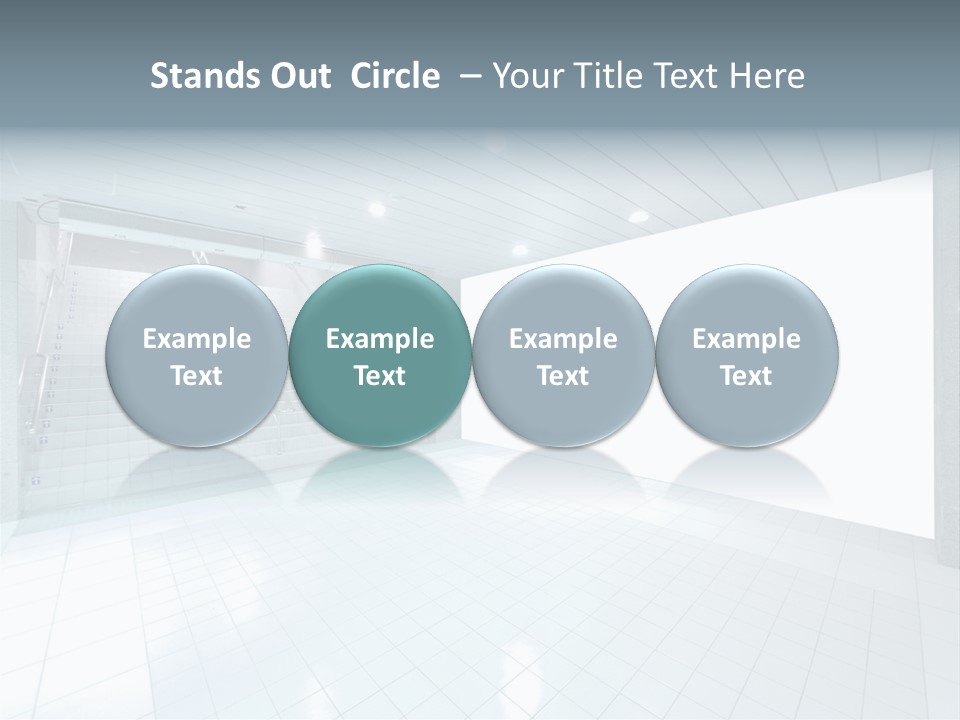 Stands Out Circle – Your Title Text Here

Example Text

Example Text

Example Text

Example Text